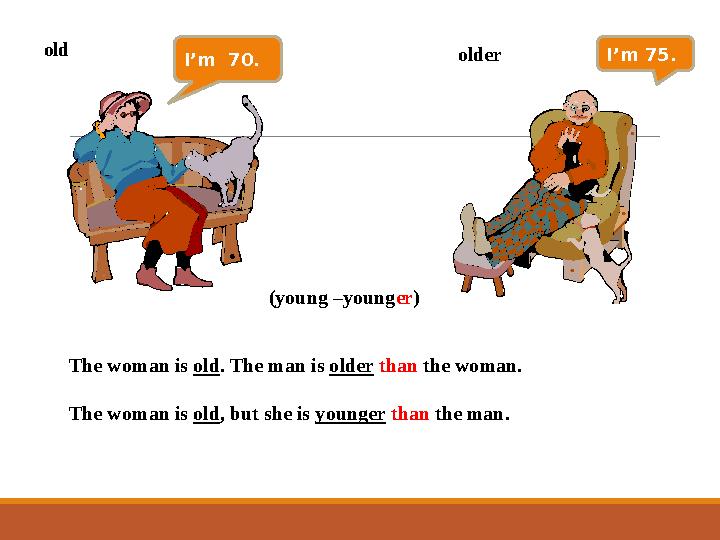 old

I'm 70.

older

I'm 75.

(young –younger)

The woman is old. The man is older than the woman.

The woman is old, but she is younger than the man.